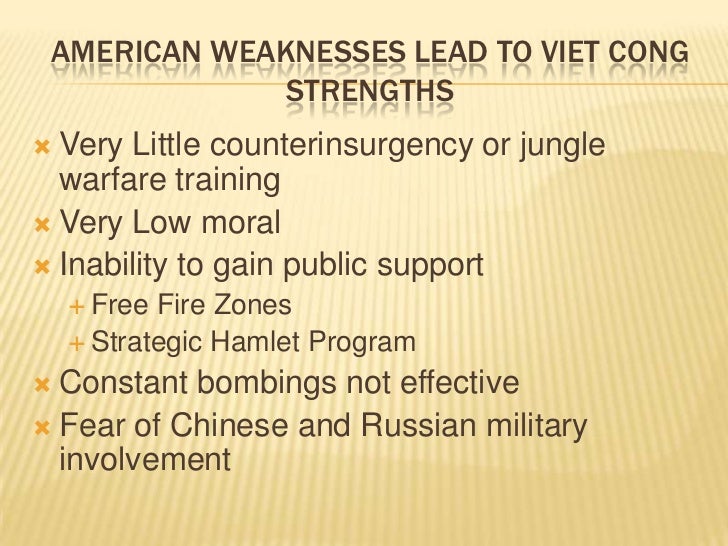 AMERICAN WEAKNESSES LEAD TO VIET CONG STRENGTHS

Very Little counterinsurgency or jungle warfare training
Very Low moral
Inability to gain public support
Free Fire Zones
Strategic Hamlet Program
Constant bombings not effective
Fear of Chinese and Russian military involvement